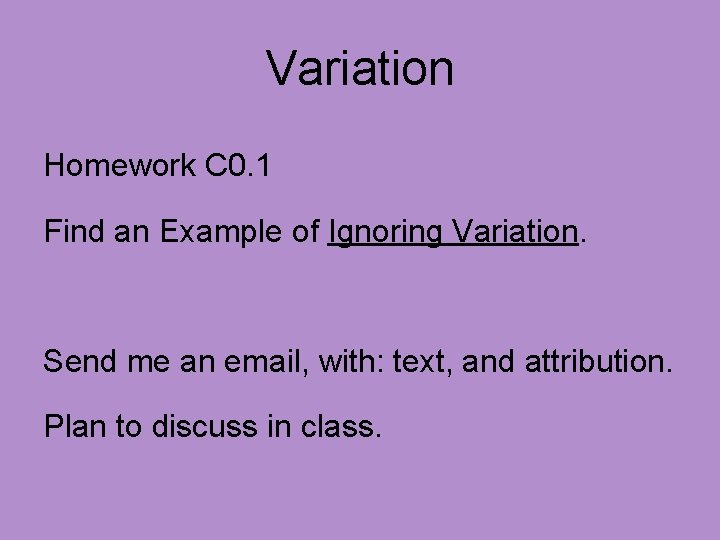 Variation

Homework C0.1

Find an Example of Ignoring Variation.

Send me an email, with: text, and attribution.

Plan to discuss in class.